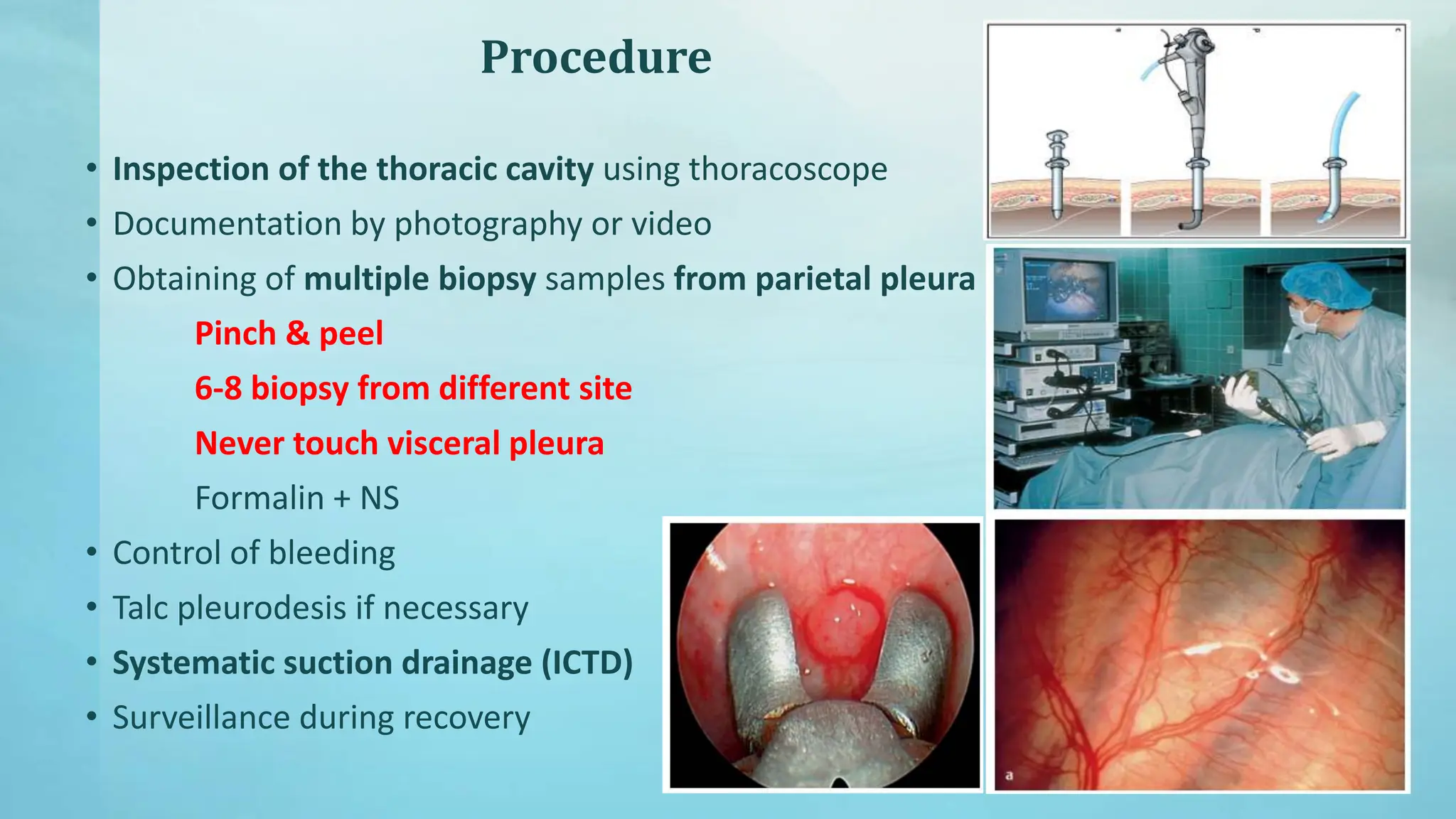 Procedure

• Inspection of the thoracic cavity using thoracoscope
• Documentation by photography or video
• Obtaining of multiple biopsy samples from parietal pleura

Pinch & peel

6-8 biopsy from different site

Never touch visceral pleura

Formalin + NS

• Control of bleeding
• Talc pleurodesis if necessary
• Systematic suction drainage (ICTD)
• Surveillance during recovery

a